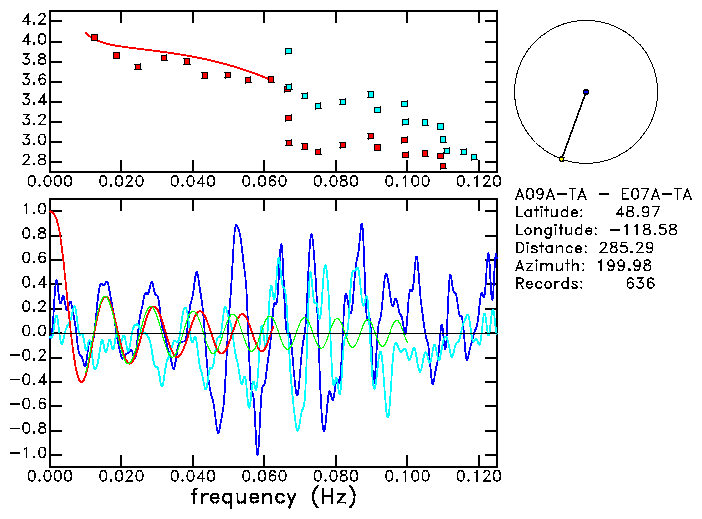 4.2
4.0
3.8
3.6
3.4
3.2
3.0
2.8
0.000 0.020 0.040 0.060 0.080 0.100 0.120

A09A-TA - E07A-TA
Latitude: 48.97
Longitude: -118.58
Distance: 285.29
Azimuth: 199.98
Records: 636

1.0
0.8
0.6
0.4
0.2
0.0
-0.2
-0.4
-0.6
-0.8
-1.0
0.000 0.020 0.040 0.060 0.080 0.100 0.120
frequency (Hz)